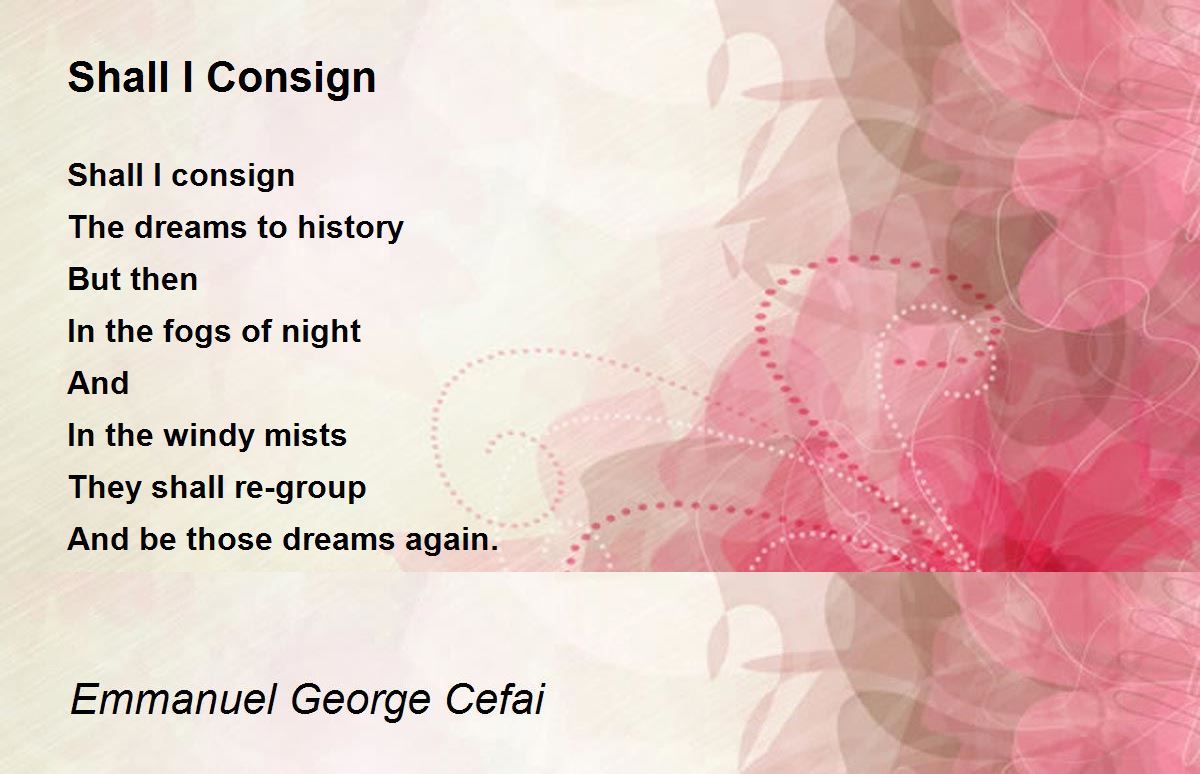 Shall I Consign

Shall I consign
The dreams to history
But then
In the fogs of night
And
In the windy mists
They shall re-group
And be those dreams again.

Emmanuel George Cefai